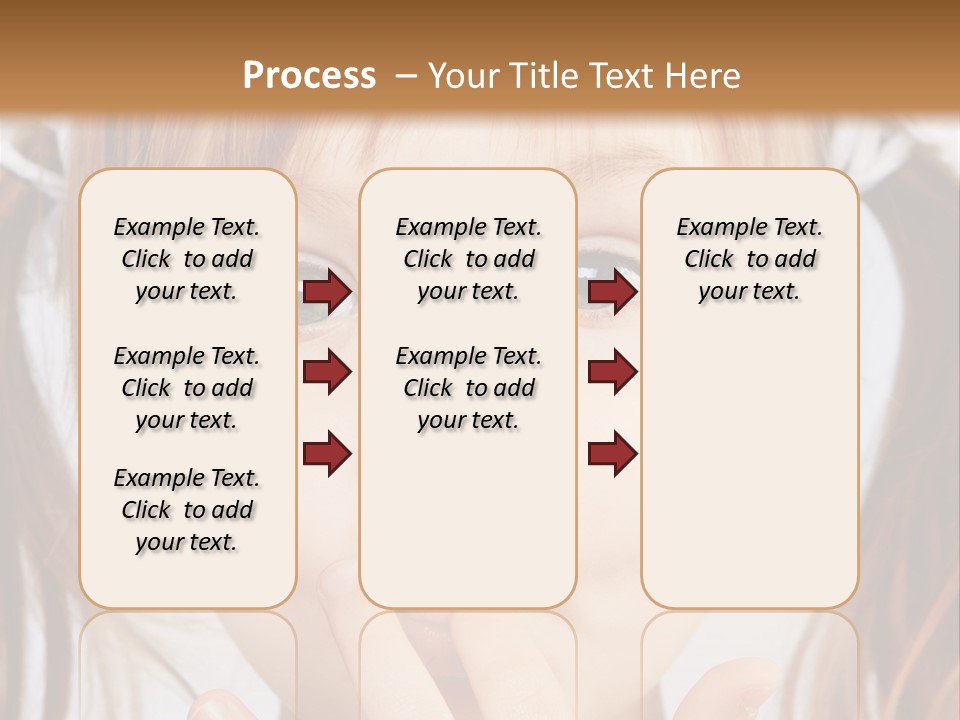 Process – Your Title Text Here

Example Text. Click to add your text.

Example Text. Click to add your text.

Example Text. Click to add your text.

Example Text. Click to add your text.

Example Text. Click to add your text.

Example Text. Click to add your text.